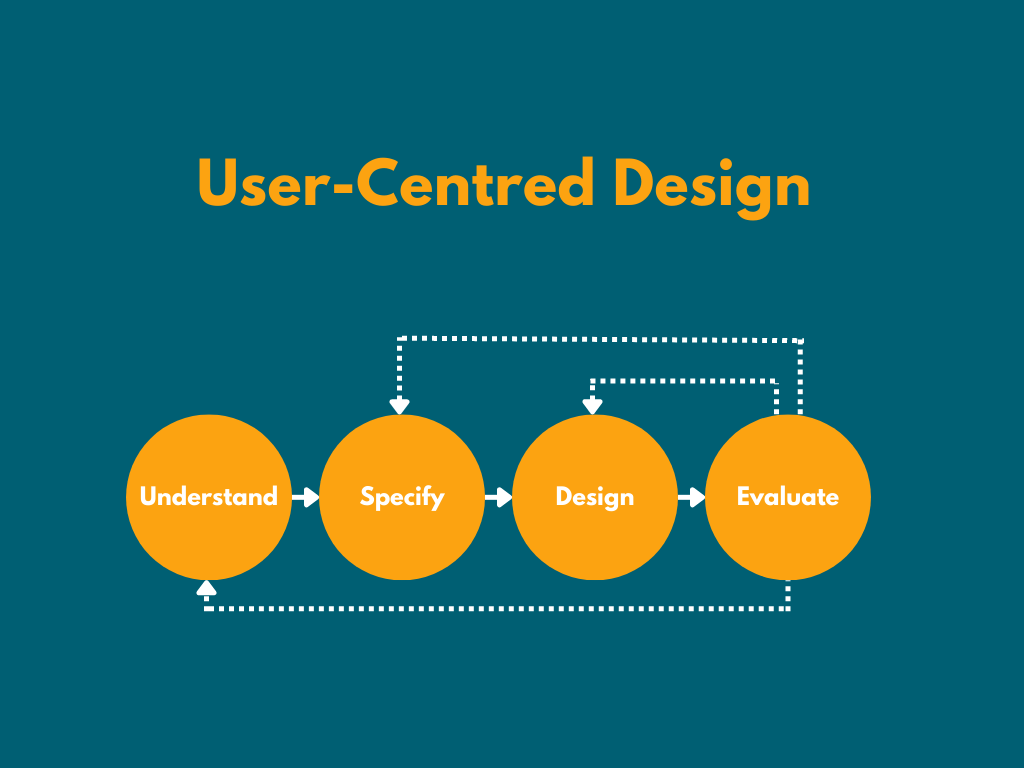 User-Centred Design

Understand

Specify

Design

Evaluate